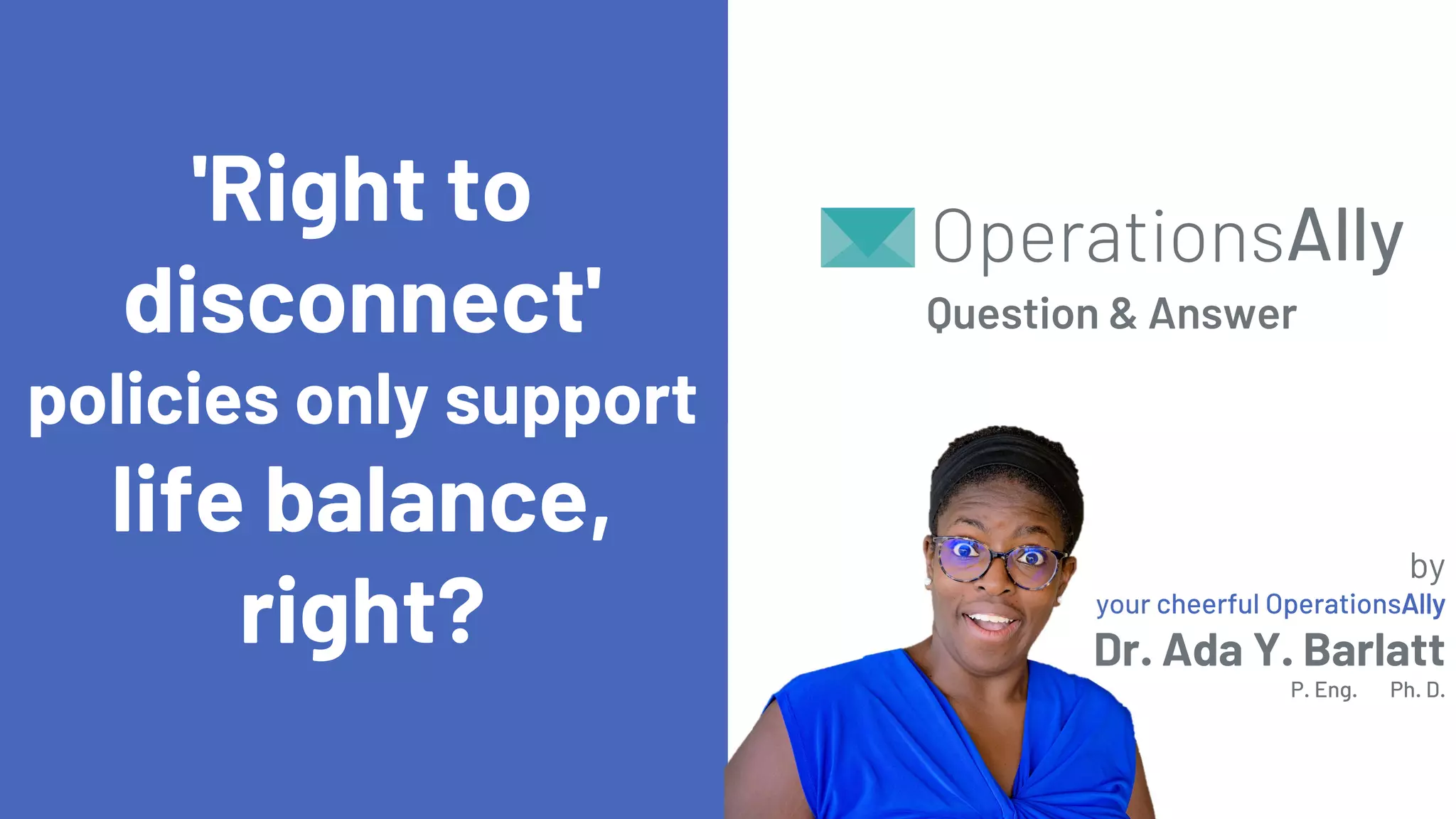 'Right to disconnect' policies only support life balance, right?

OperationsAlly
Question & Answer

by
your cheerful OperationsAlly
Dr. Ada Y. Barlatt
P. Eng. Ph. D.